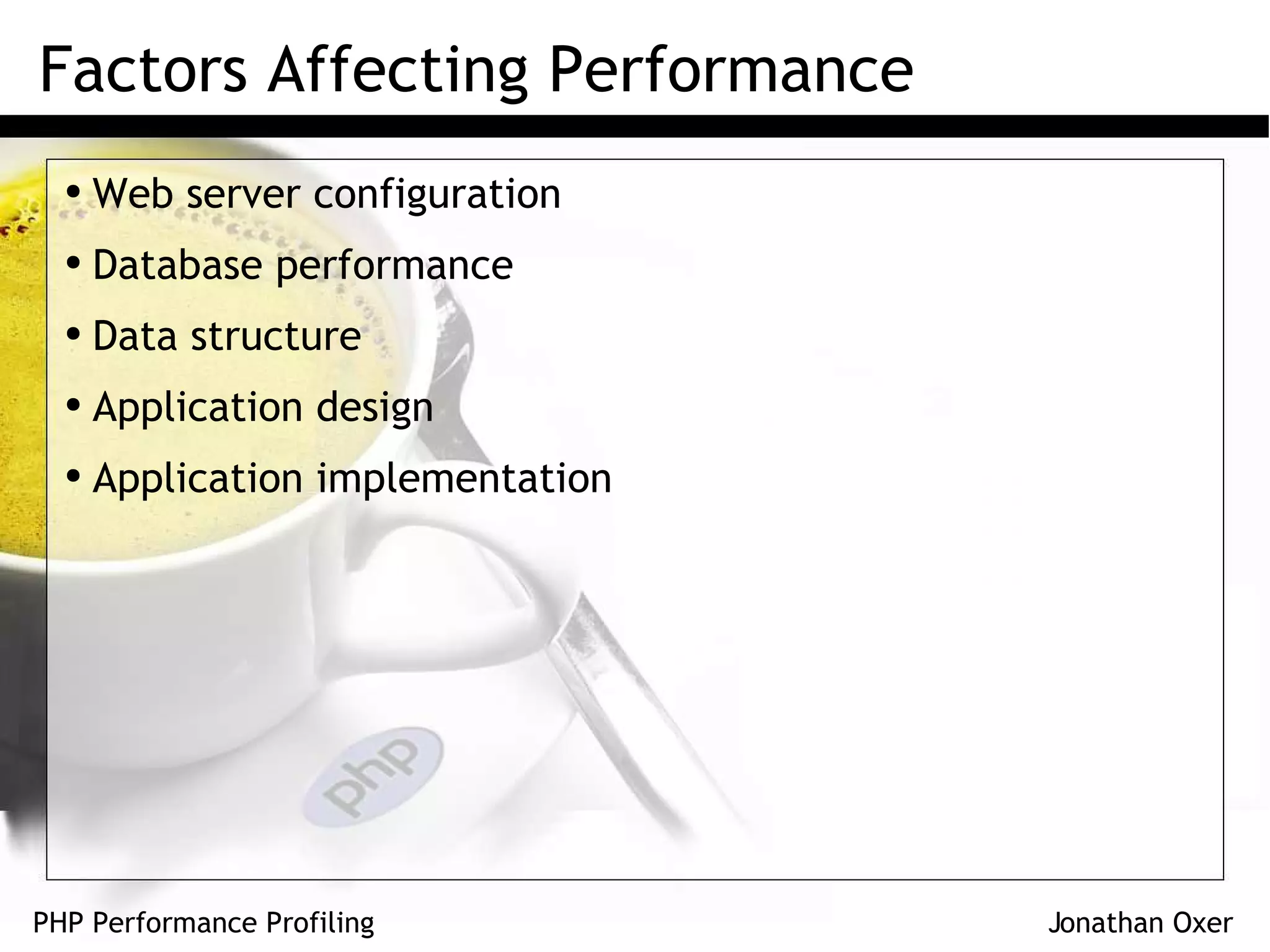 Factors Affecting Performance

• Web server configuration
• Database performance
• Data structure
• Application design
• Application implementation

php

PHP Performance Profiling

Jonathan Oxer